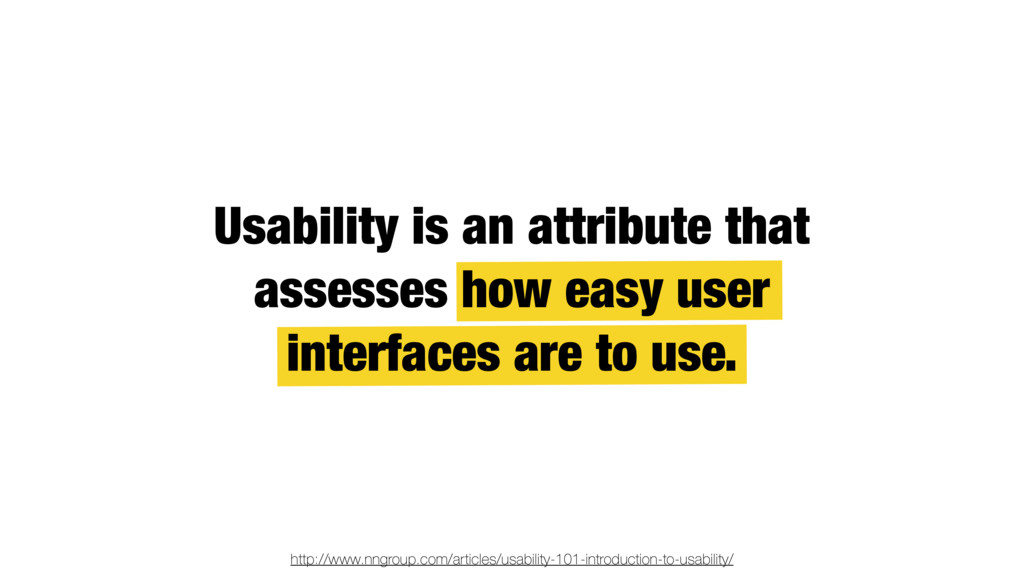 Usability is an attribute that assesses how easy user interfaces are to use.

http://www.nngroup.com/articles/usability-101-introduction-to-usability/